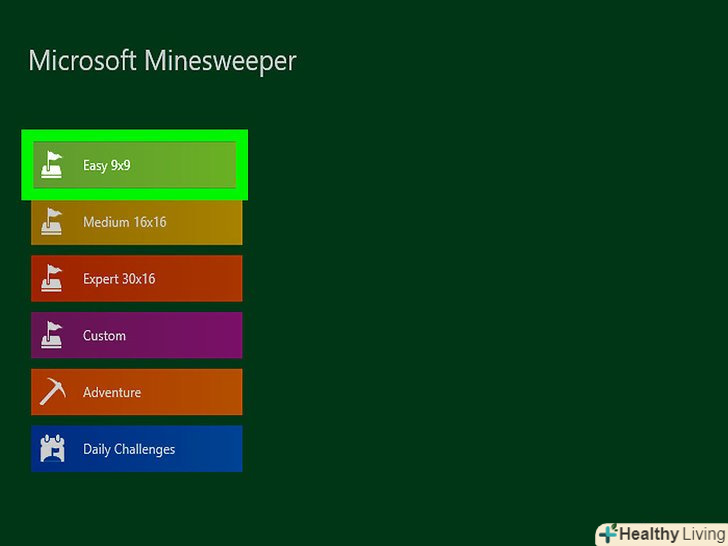 Microsoft Minesweeper

Easy 9x9

Medium 16x16

Expert 30x16

Custom

Adventure

Daily Challenges

Healthy Living